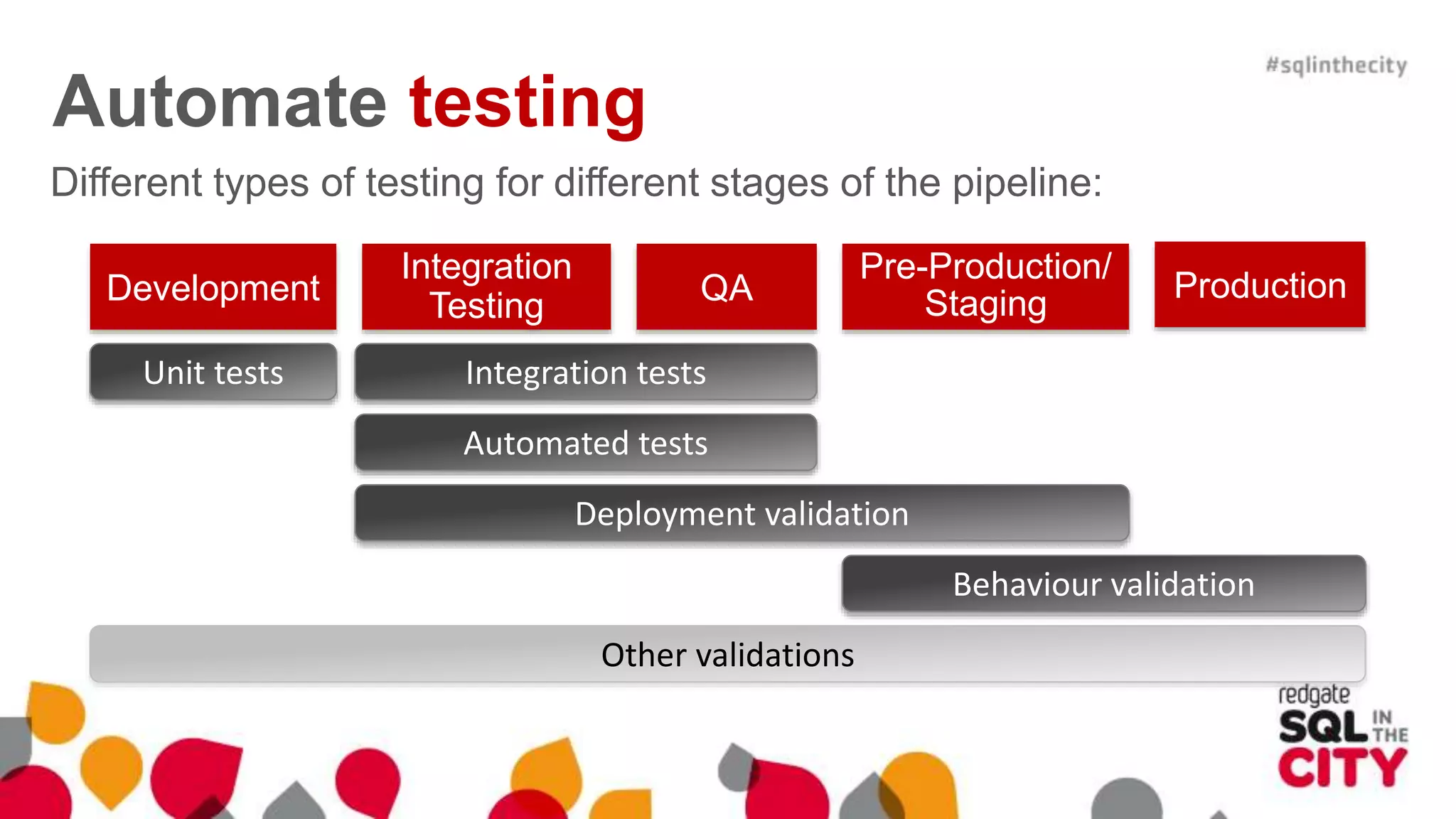 #sqlinthecity

Automate testing

Different types of testing for different stages of the pipeline:

Development

Integration Testing

QA

Pre-Production/ Staging

Production

Unit tests

Integration tests

Automated tests

Deployment validation

Behaviour validation

Other validations

redgate SQL IN THE CITY